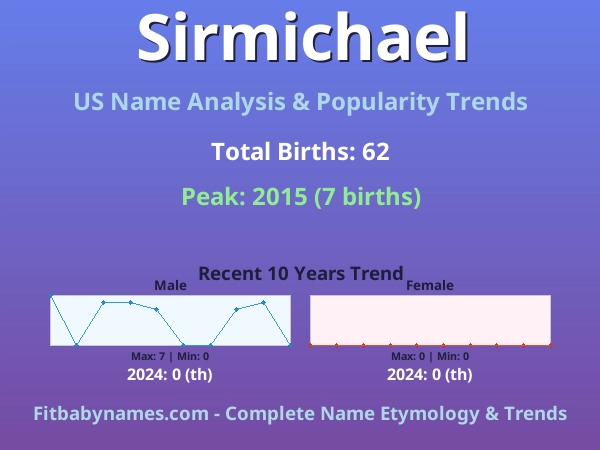 Sirmichael

US Name Analysis & Popularity Trends

Total Births: 62

Peak: 2015 (7 births)

Recent 10 Years Trend

Male

Max: 7 | Min: 0

2024: 0 (th)

Female

Max: 0 | Min: 0

2024: 0 (th)

Fitbabynames.com - Complete Name Etymology & Trends